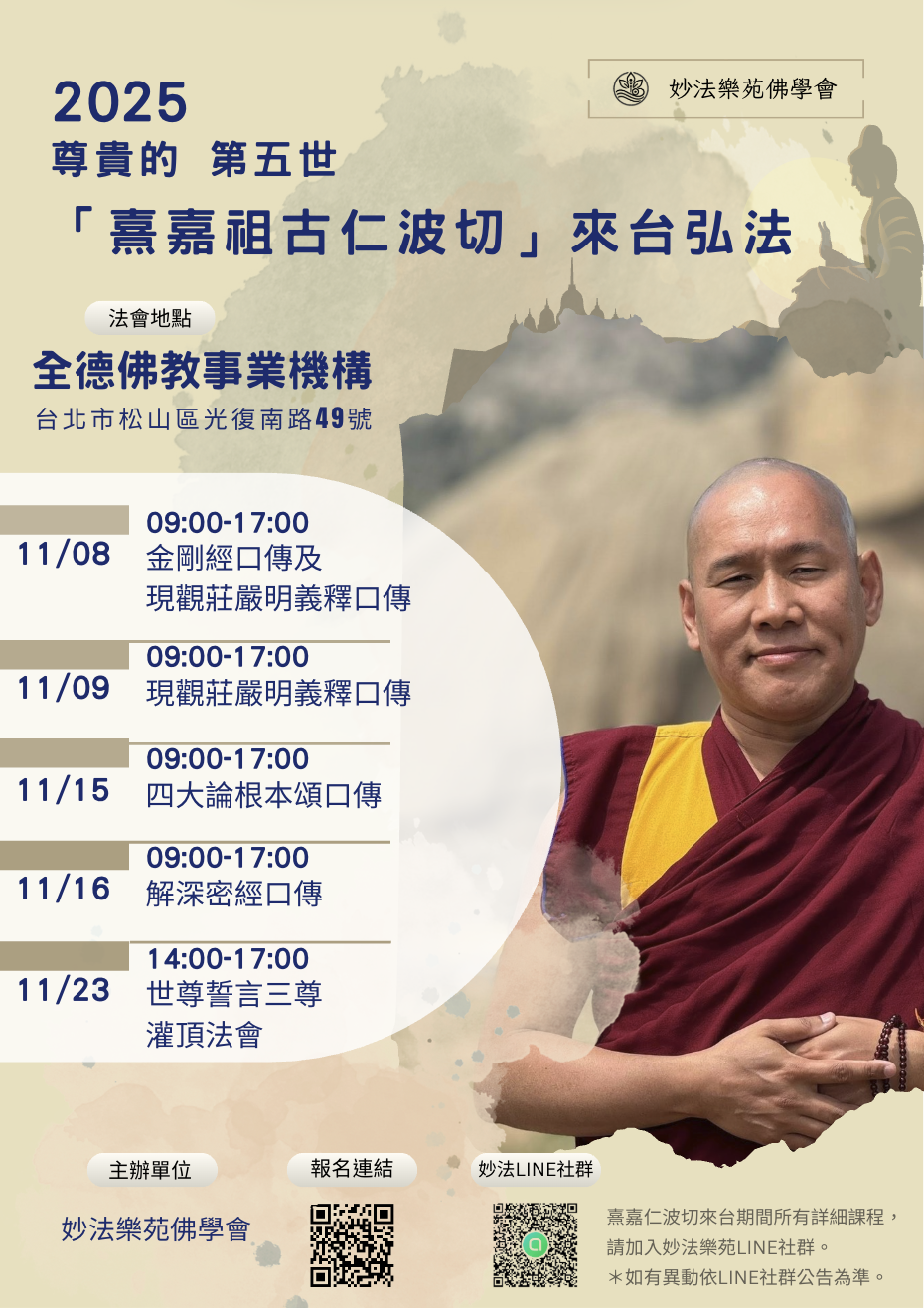 妙法樂苑佛學會

2025
尊貴的 第五世
「熹嘉祖古仁波切」來台弘法

法會地點
全德佛教事業機構
台北市松山區光復南路49號

11/08
09:00-17:00
金剛經口傳及
現觀莊嚴明義釋口傳

11/09
09:00-17:00
現觀莊嚴明義釋口傳

11/15
09:00-17:00
四大論根本頌口傳

11/16
09:00-17:00
解深密經口傳

11/23
14:00-17:00
世尊誓言三尊
灌頂法會

主辦單位
妙法樂苑佛學會

報名連結

妙法LINE社群

熹嘉仁波切來台期間所有詳細課程，
請加入妙法樂苑LINE社群。
＊如有異動依LINE社群公告為準。